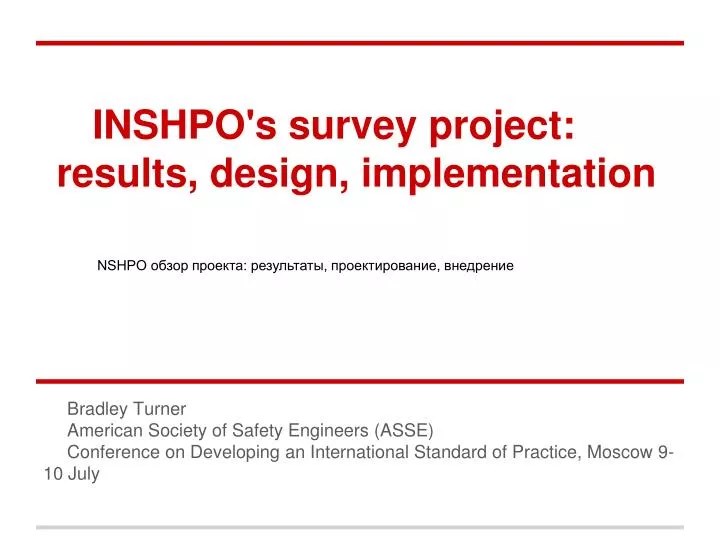 INSHPO's survey project: results, design, implementation

NSHPO обзор проекта: результаты, проектирование, внедрение

Bradley Turner
American Society of Safety Engineers (ASSE)
Conference on Developing an International Standard of Practice, Moscow 9-10 July